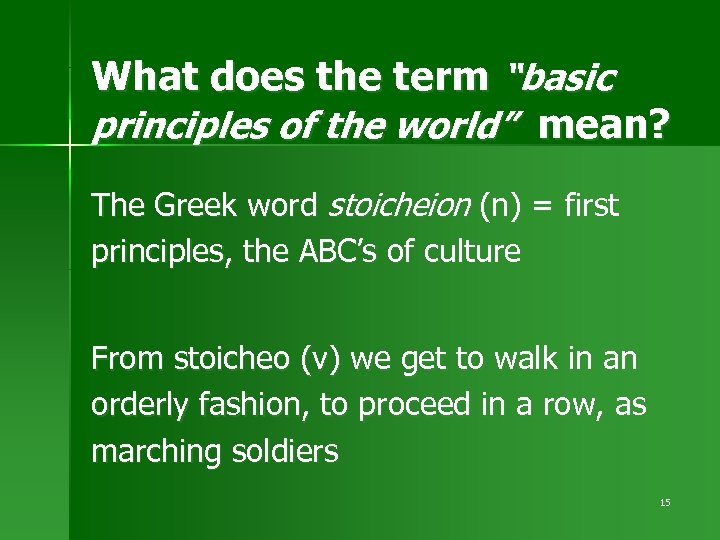 What does the term "basic principles of the world" mean?

The Greek word stoicheion (n) = first principles, the ABC's of culture

From stoicheo (v) we get to walk in an orderly fashion, to proceed in a row, as marching soldiers

15